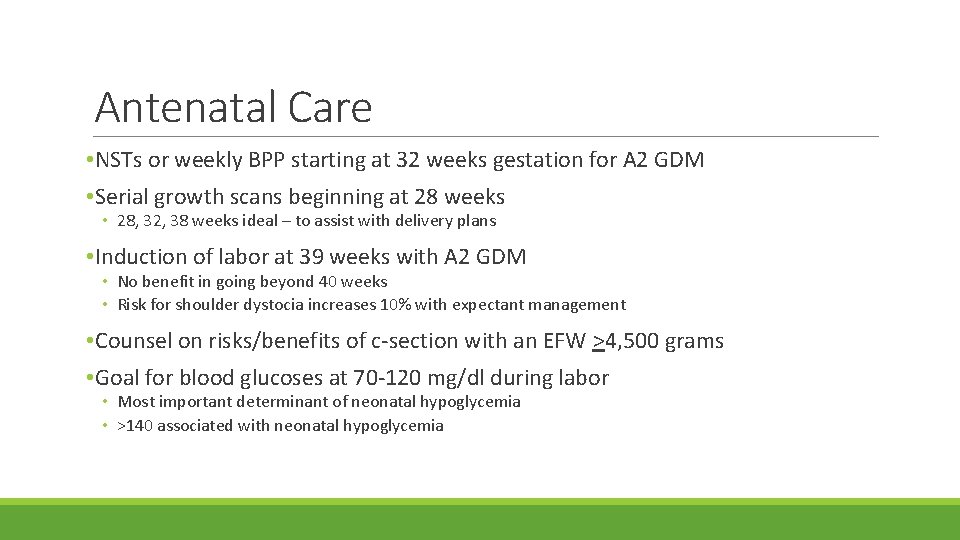 Antenatal Care

•NSTs or weekly BPP starting at 32 weeks gestation for A2 GDM

•Serial growth scans beginning at 28 weeks

• 28, 32, 38 weeks ideal – to assist with delivery plans

•Induction of labor at 39 weeks with A2 GDM

• No benefit in going beyond 40 weeks
• Risk for shoulder dystocia increases 10% with expectant management

•Counsel on risks/benefits of c-section with an EFW $\geq$4,500 grams

•Goal for blood glucoses at 70-120 mg/dl during labor

• Most important determinant of neonatal hypoglycemia
• >140 associated with neonatal hypoglycemia